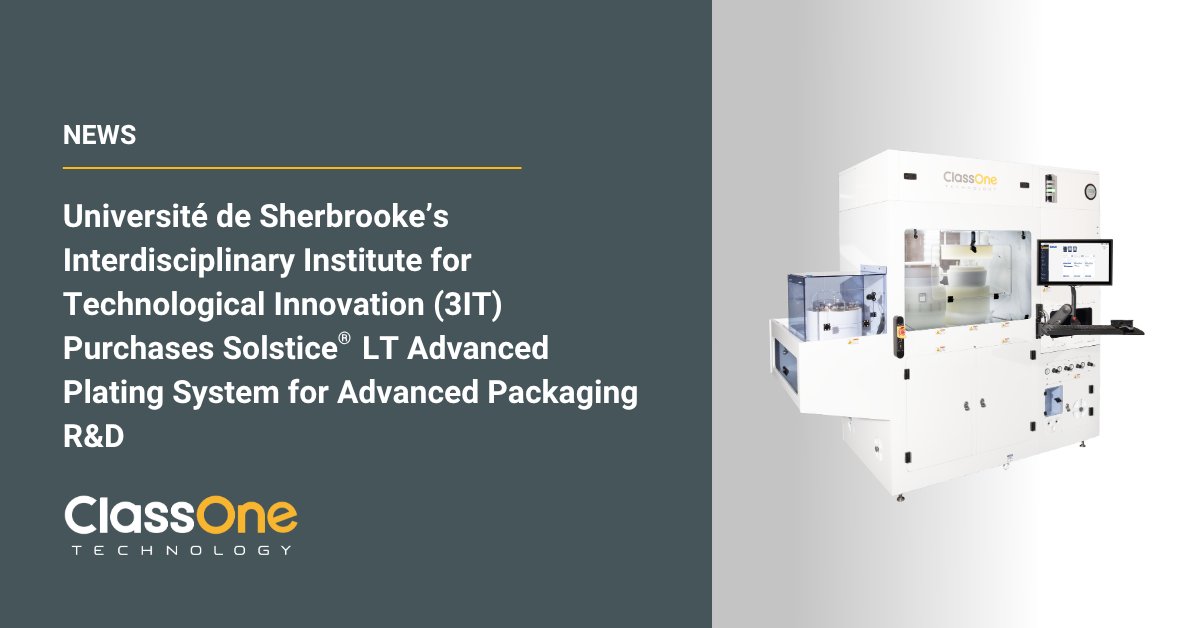 NEWS

Université de Sherbrooke's Interdisciplinary Institute for Technological Innovation (3IT) Purchases Solstice® LT Advanced Plating System for Advanced Packaging R&D

ClassOne
TECHNOLOGY

ClassOne
TECHNOLOGY